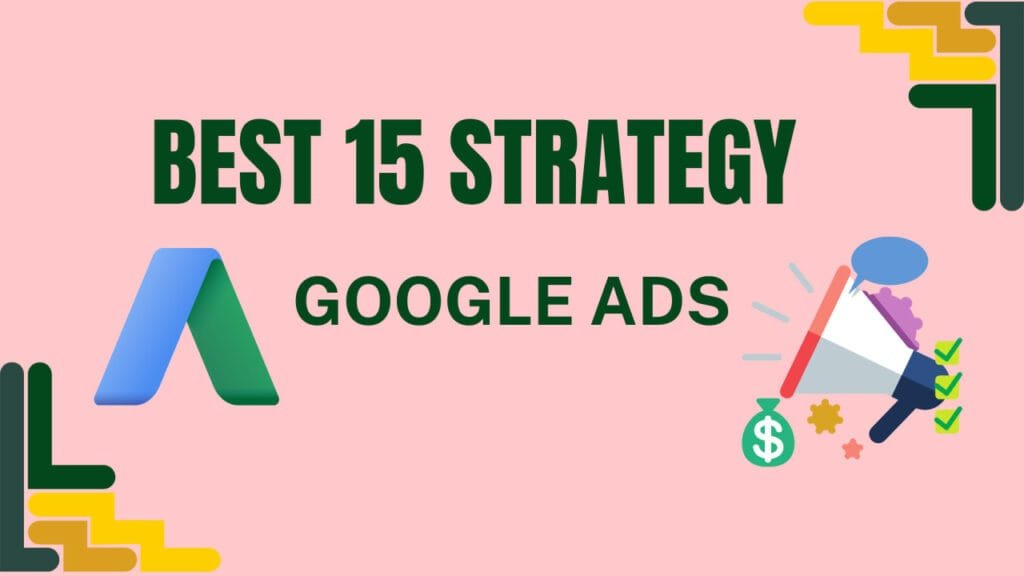 BEST 15 STRATEGY

GOOGLE ADS

$